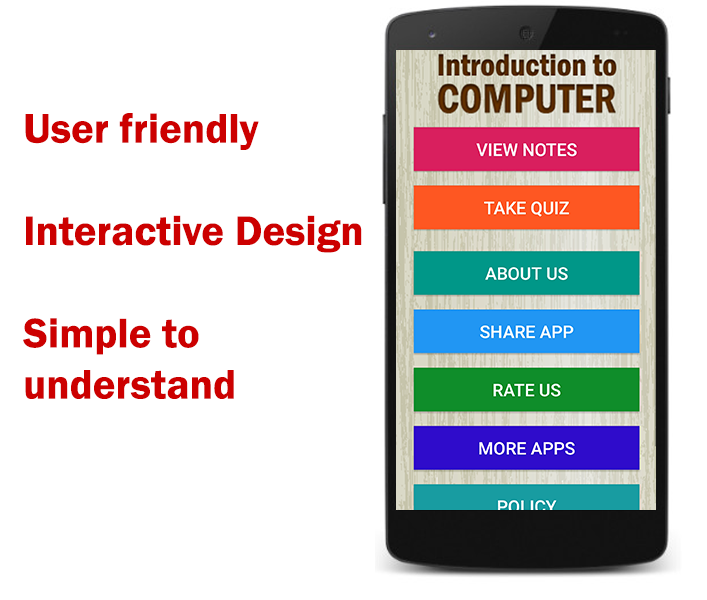 User friendly

Interactive Design

Simple to understand

Introduction to COMPUTER

VIEW NOTES

TAKE QUIZ

ABOUT US

SHARE APP

RATE US

MORE APPS

POLICY